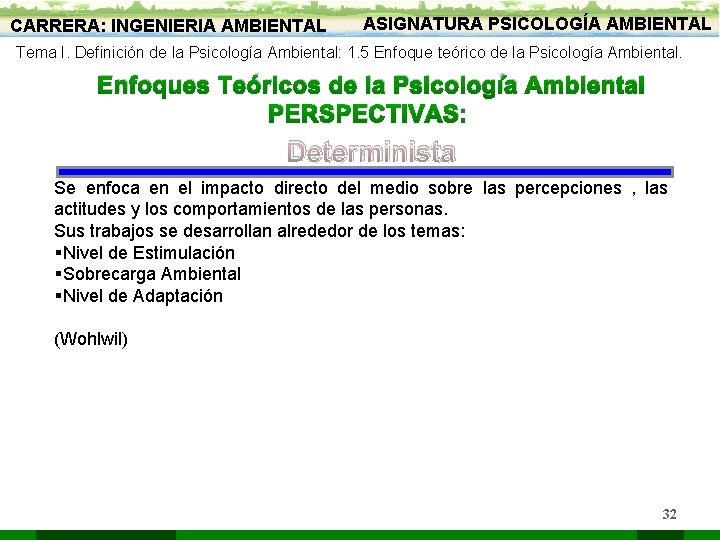 CARRERA: INGENIERIA AMBIENTAL

ASIGNATURA PSICOLOGÍA AMBIENTAL

Tema I. Definición de la Psicología Ambiental: 1.5 Enfoque teórico de la Psicología Ambiental.

Enfoques Teóricos de la Psicología Ambiental
PERSPECTIVAS:

Determinista

Se enfoca en el impacto directo del medio sobre las percepciones , las actitudes y los comportamientos de las personas.
Sus trabajos se desarrollan alrededor de los temas:
▪Nivel de Estimulación
▪Sobrecarga Ambiental
▪Nivel de Adaptación

(Wohlwil)

32